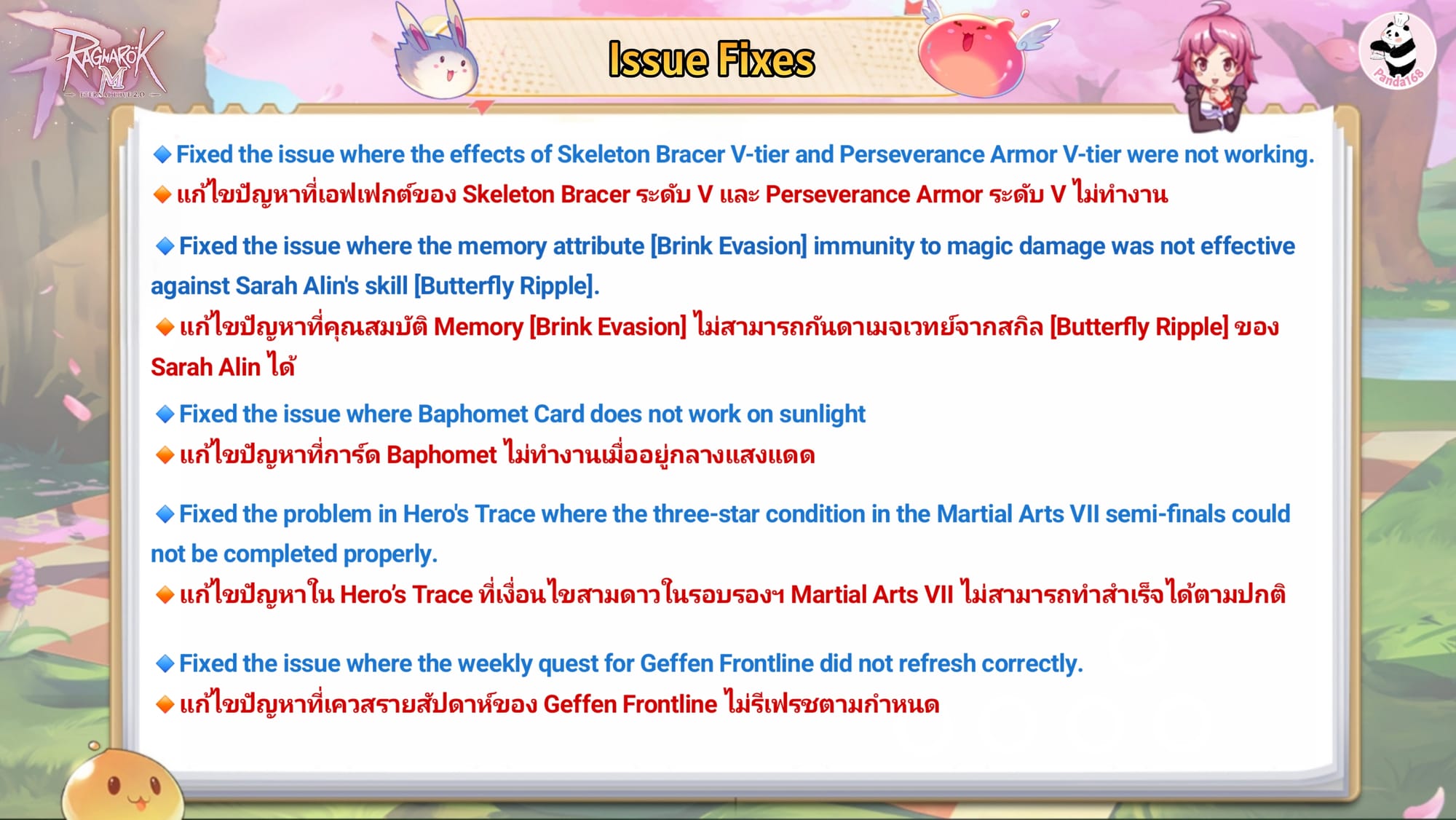 RAGNARÖK M
ETERNAL LOVE 2.0

Issue Fixes

Panda168

◆ Fixed the issue where the effects of Skeleton Bracer V-tier and Perseverance Armor V-tier were not working.
◆ แก้ไขปัญหาที่เอฟเฟกต์ของ Skeleton Bracer ระดับ V และ Perseverance Armor ระดับ V ไม่ทำงาน

◆ Fixed the issue where the memory attribute [Brink Evasion] immunity to magic damage was not effective against Sarah Alin's skill [Butterfly Ripple].
◆ แก้ไขปัญหาที่คุณสมบัติ Memory [Brink Evasion] ไม่สามารถกันดาเมจเวทย์จากสกิล [Butterfly Ripple] ของ Sarah Alin ได้

◆ Fixed the issue where Baphomet Card does not work on sunlight
◆ แก้ไขปัญหาที่การ์ด Baphomet ไม่ทำงานเมื่ออยู่กลางแสงแดด

◆ Fixed the problem in Hero's Trace where the three-star condition in the Martial Arts VII semi-finals could not be completed properly.
◆ แก้ไขปัญหาใน Hero's Trace ที่เงื่อนไขสามดาวในรอบรองฯ Martial Arts VII ไม่สามารถทำสำเร็จได้ตามปกติ

◆ Fixed the issue where the weekly quest for Geffen Frontline did not refresh correctly.
◆ แก้ไขปัญหาที่เควสรายสัปดาห์ของ Geffen Frontline ไม่รีเฟรชตามกำหนด